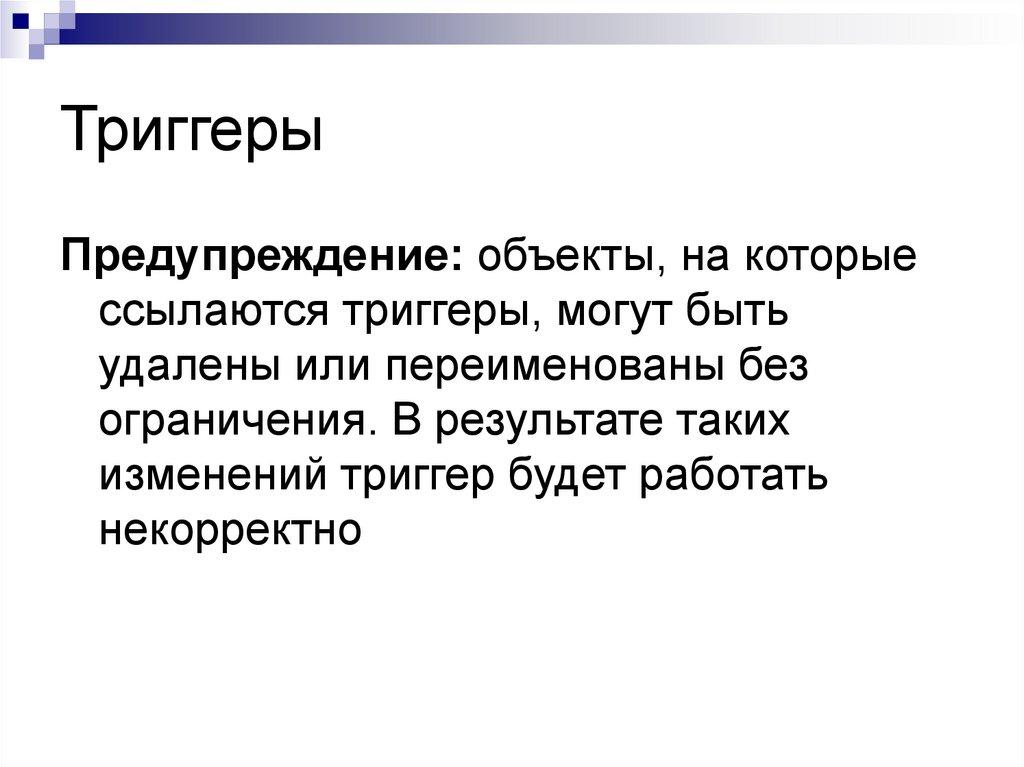 Триггеры

Предупреждение: объекты, на которые ссылаются триггеры, могут быть удалены или переименованы без ограничения. В результате таких изменений триггер будет работать некорректно